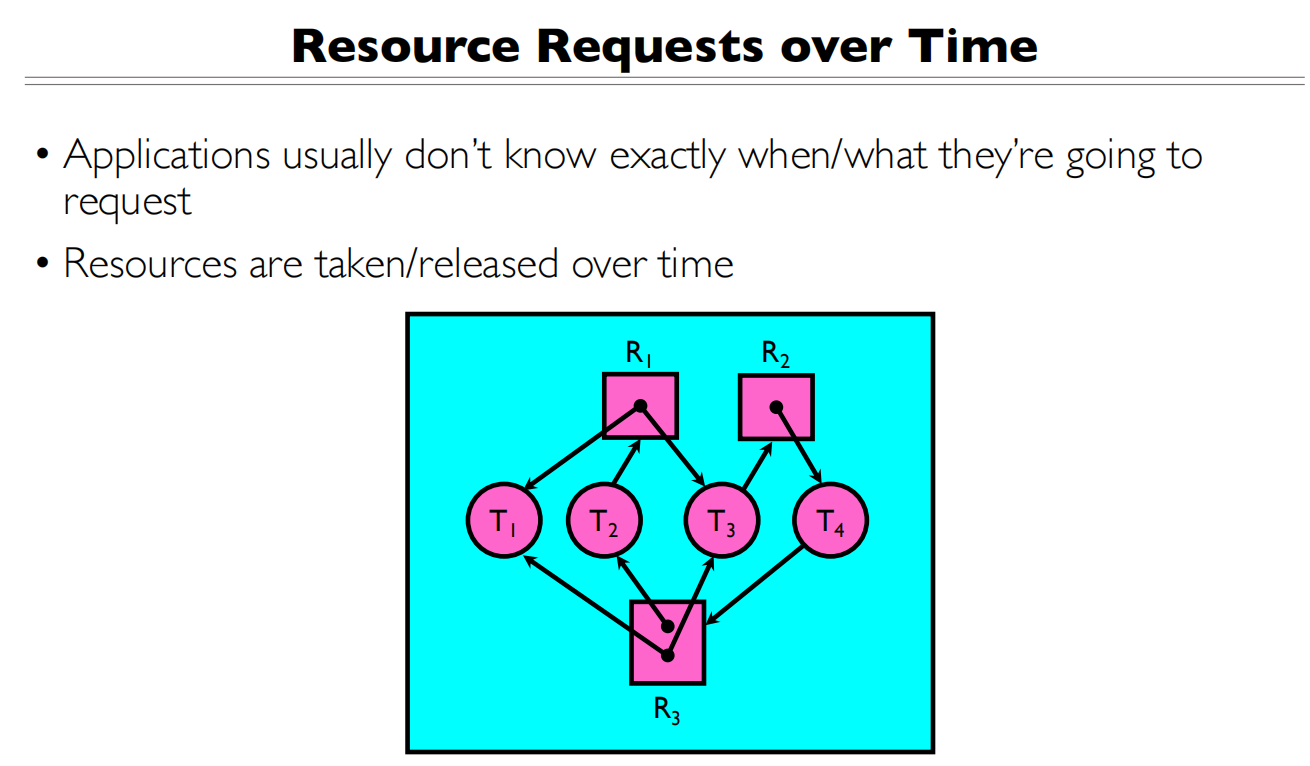 Resource Requests over Time

• Applications usually don't know exactly when/what they're going to request

• Resources are taken/released over time

$R_1$

$R_2$

$T_1$

$T_2$

$T_3$

$T_4$

$R_3$